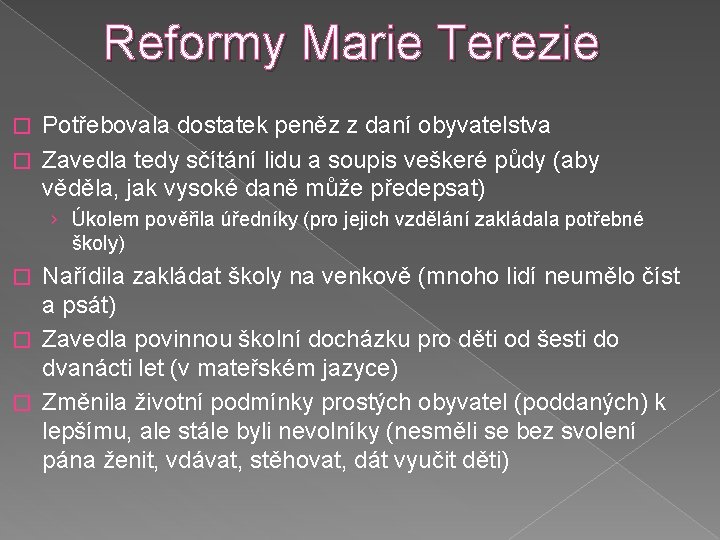 Reformy Marie Terezie

Potřebovala dostatek peněz z daní obyvatelstva

Zavedla tedy sčítání lidu a soupis veškeré půdy (aby věděla, jak vysoké daně může předepsat)

› Úkolem pověřila úředníky (pro jejich vzdělání zakládala potřebné školy)

Nařídila zakládat školy na venkově (mnoho lidí neumělo číst a psát)

Zavedla povinnou školní docházku pro děti od šesti do dvanácti let (v mateřském jazyce)

Změnila životní podmínky prostých obyvatel (poddaných) k lepšímu, ale stále byli nevolníky (nesměli se bez svolení pána ženit, vdávat, stěhovat, dát vyučit děti)